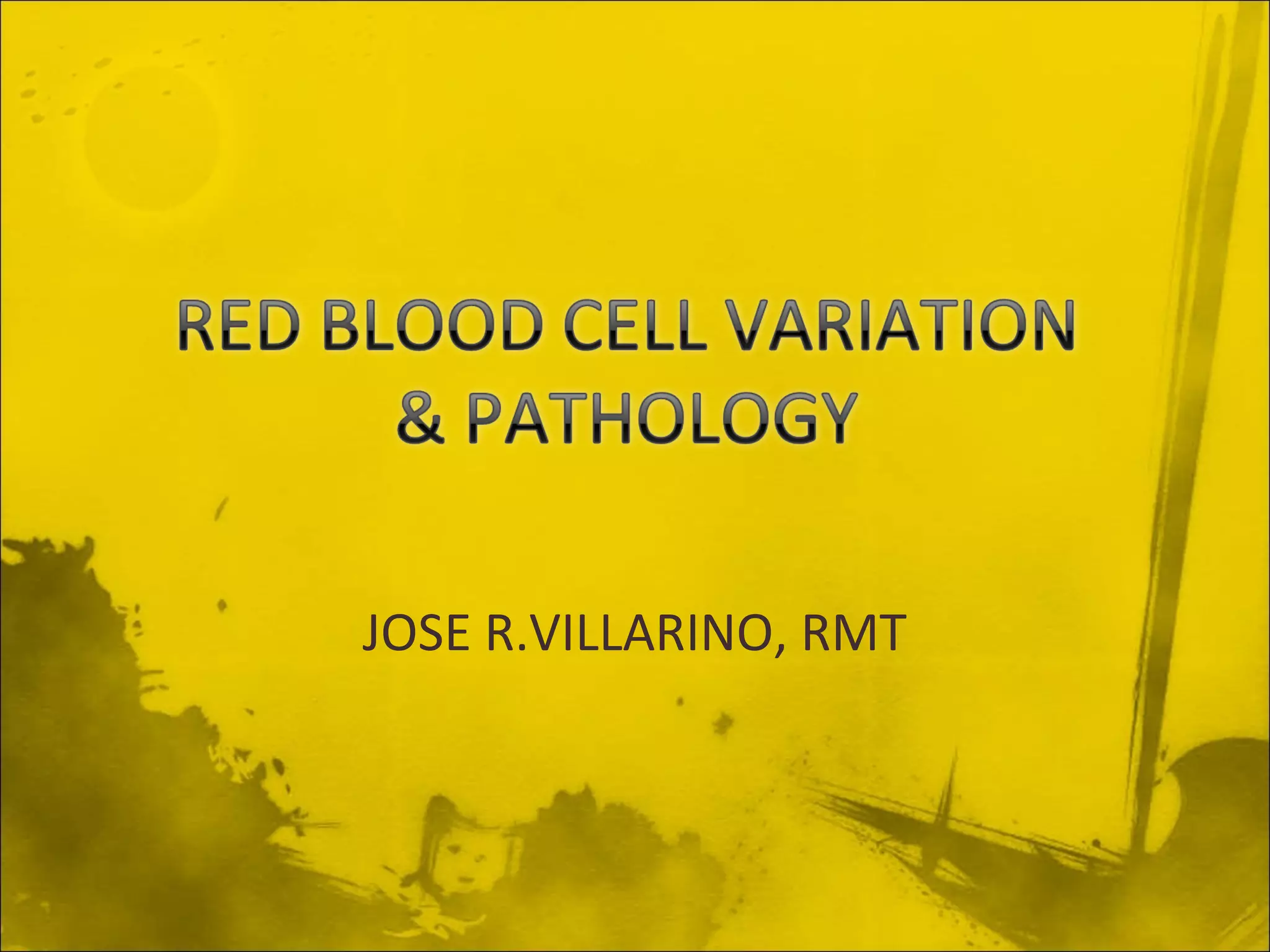 RED BLOOD CELL VARIATION & PATHOLOGY

JOSE R.VILLARINO, RMT